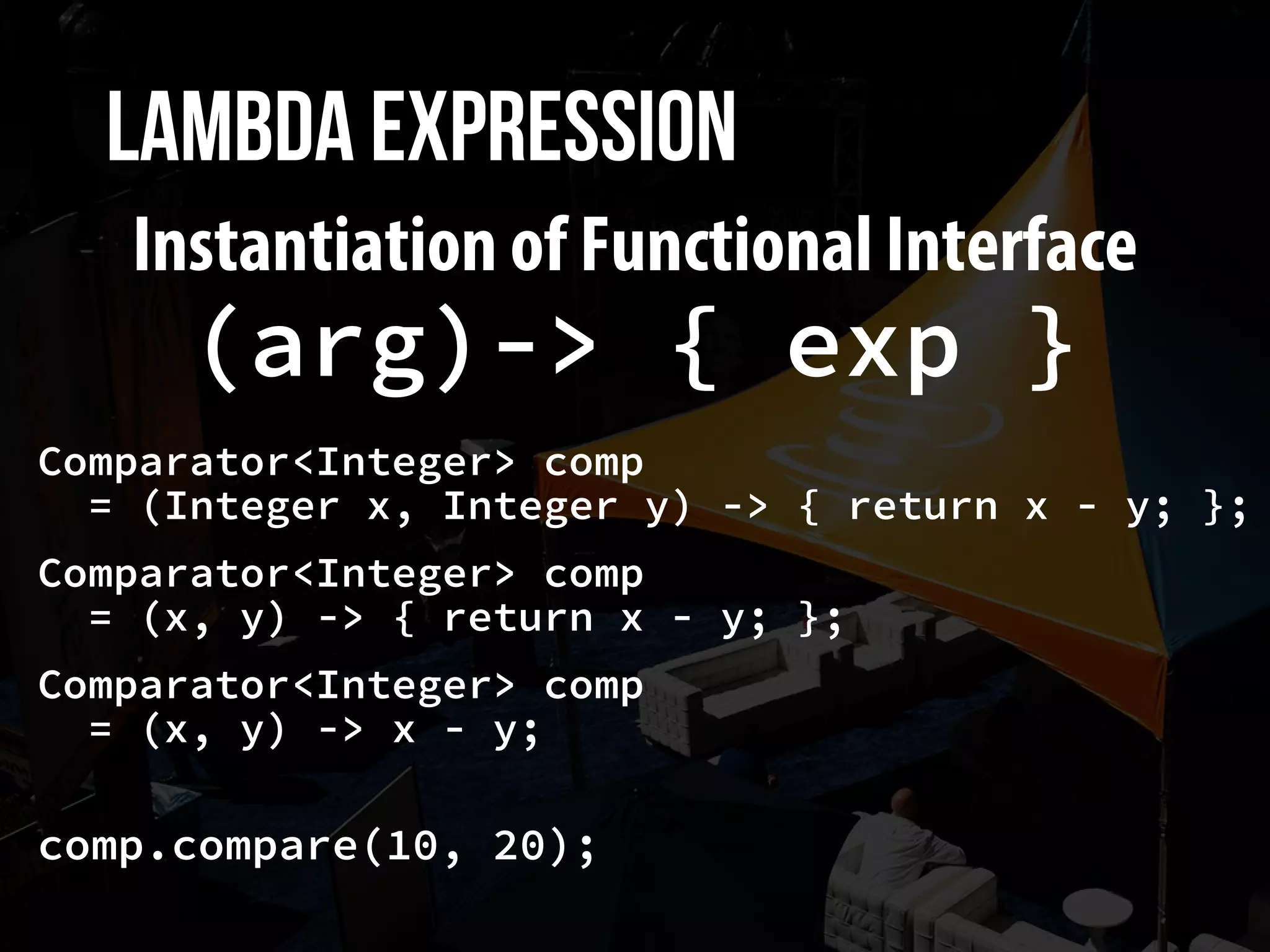 LAMBDA EXPRESSION

Instantiation of Functional Interface

(arg)-> { exp }

Comparator<Integer> comp
  = (Integer x, Integer y) -> { return x - y; };

Comparator<Integer> comp
  = (x, y) -> { return x - y; };

Comparator<Integer> comp
  = (x, y) -> x - y;

comp.compare(10, 20);